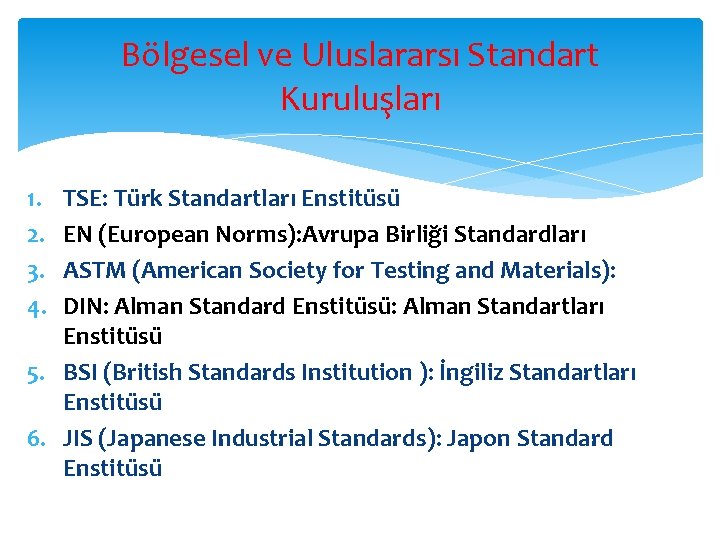 Bölgesel ve Uluslararsı Standart Kuruluşları

1. TSE: Türk Standartları Enstitüsü
2. EN (European Norms):Avrupa Birliği Standardları
3. ASTM (American Society for Testing and Materials):
4. DIN: Alman Standard Enstitüsü: Alman Standartları Enstitüsü
5. BSI (British Standards Institution ): İngiliz Standartları Enstitüsü
6. JIS (Japanese Industrial Standards): Japon Standard Enstitüsü